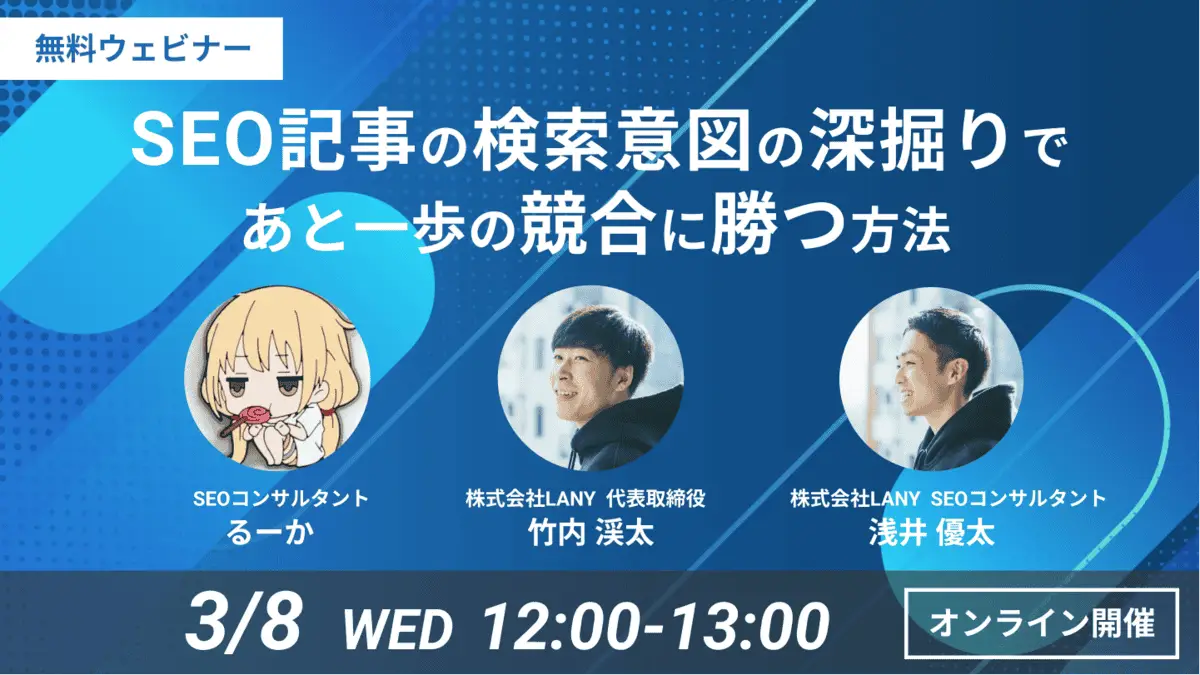 無料ウェビナー

SEO記事の検索意図の深掘りで
あと一歩の競合に勝つ方法

SEOコンサルタント
るーか

株式会社LANY 代表取締役
竹内 渓太

株式会社LANY SEOコンサルタント
浅井 優太

3/8 WED 12:00-13:00

オンライン開催